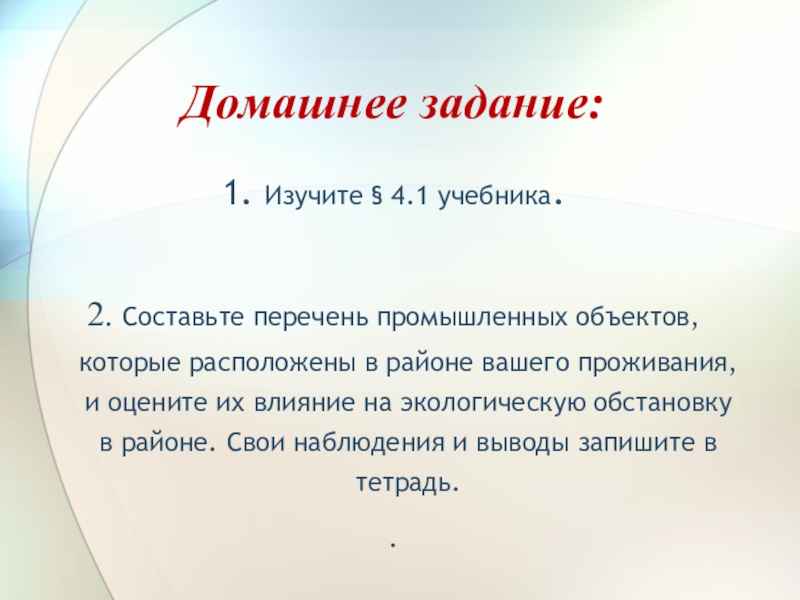 Домашнее задание:

1. Изучите § 4.1 учебника.

2. Составьте перечень промышленных объектов, которые расположены в районе вашего проживания, и оцените их влияние на экологическую обстановку в районе. Свои наблюдения и выводы запишите в тетрадь.

.